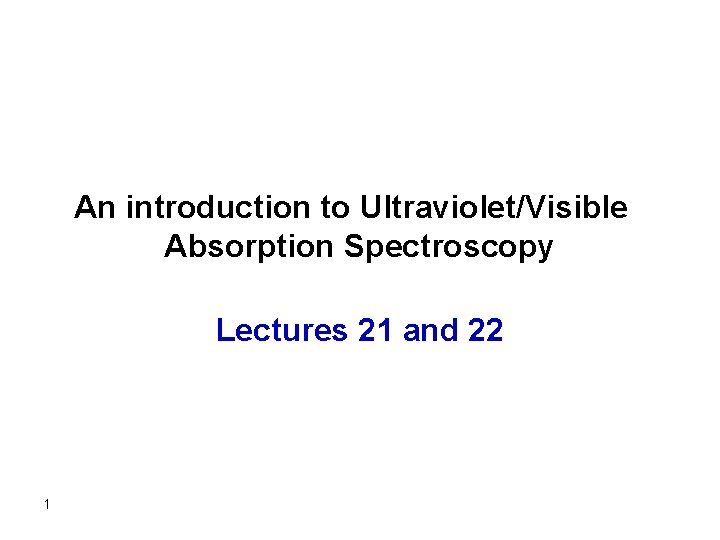 An introduction to Ultraviolet/Visible Absorption Spectroscopy

Lectures 21 and 22

1